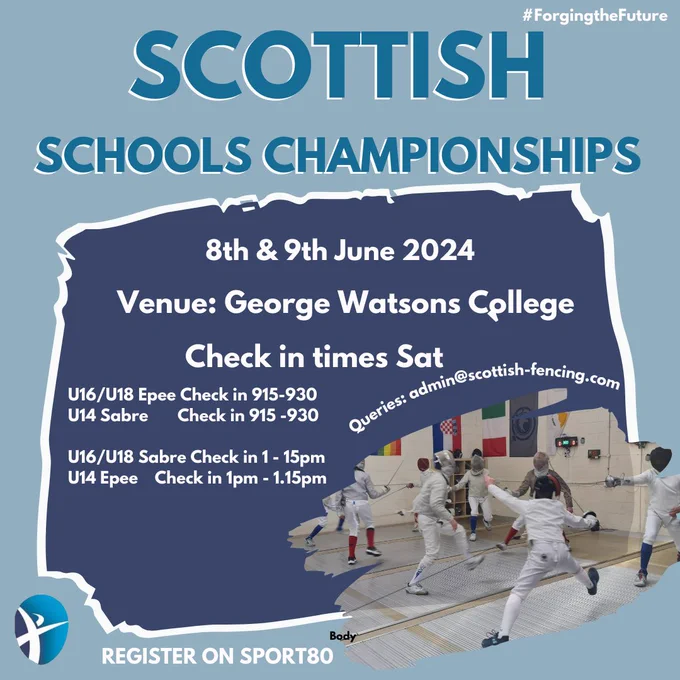 #ForgingtheFuture

SCOTTISH

SCHOOLS CHAMPIONSHIPS

8th & 9th June 2024

Venue: George Watsons College

Check in times Sat

U16/U18 Epee Check in 915-930
U14 Sabre Check in 915 -930

U16/U18 Sabre Check in 1 - 15pm
U14 Epee Check in 1pm - 1.15pm

Queries: admin@scottish-fencing.com

Body

REGISTER ON SPORT80